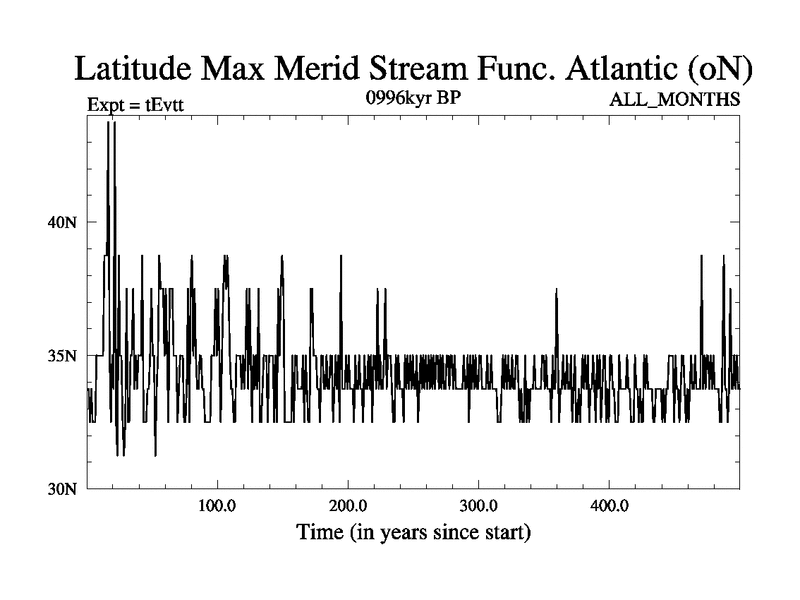 Latitude Max Merid Stream Func. Atlantic (oN)

Expt = tEvtt
0996kyr BP
ALL_MONTHS

40N
35N
30N

100.0
200.0
300.0
400.0

Time (in years since start)